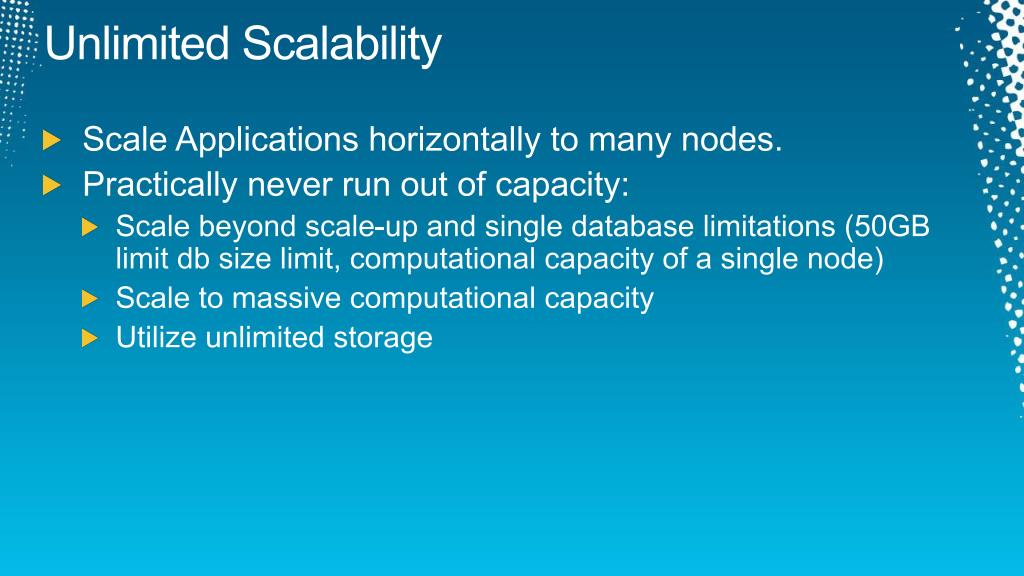 Unlimited Scalability

Scale Applications horizontally to many nodes.

Practically never run out of capacity:

Scale beyond scale-up and single database limitations (50GB limit db size limit, computational capacity of a single node)

Scale to massive computational capacity

Utilize unlimited storage